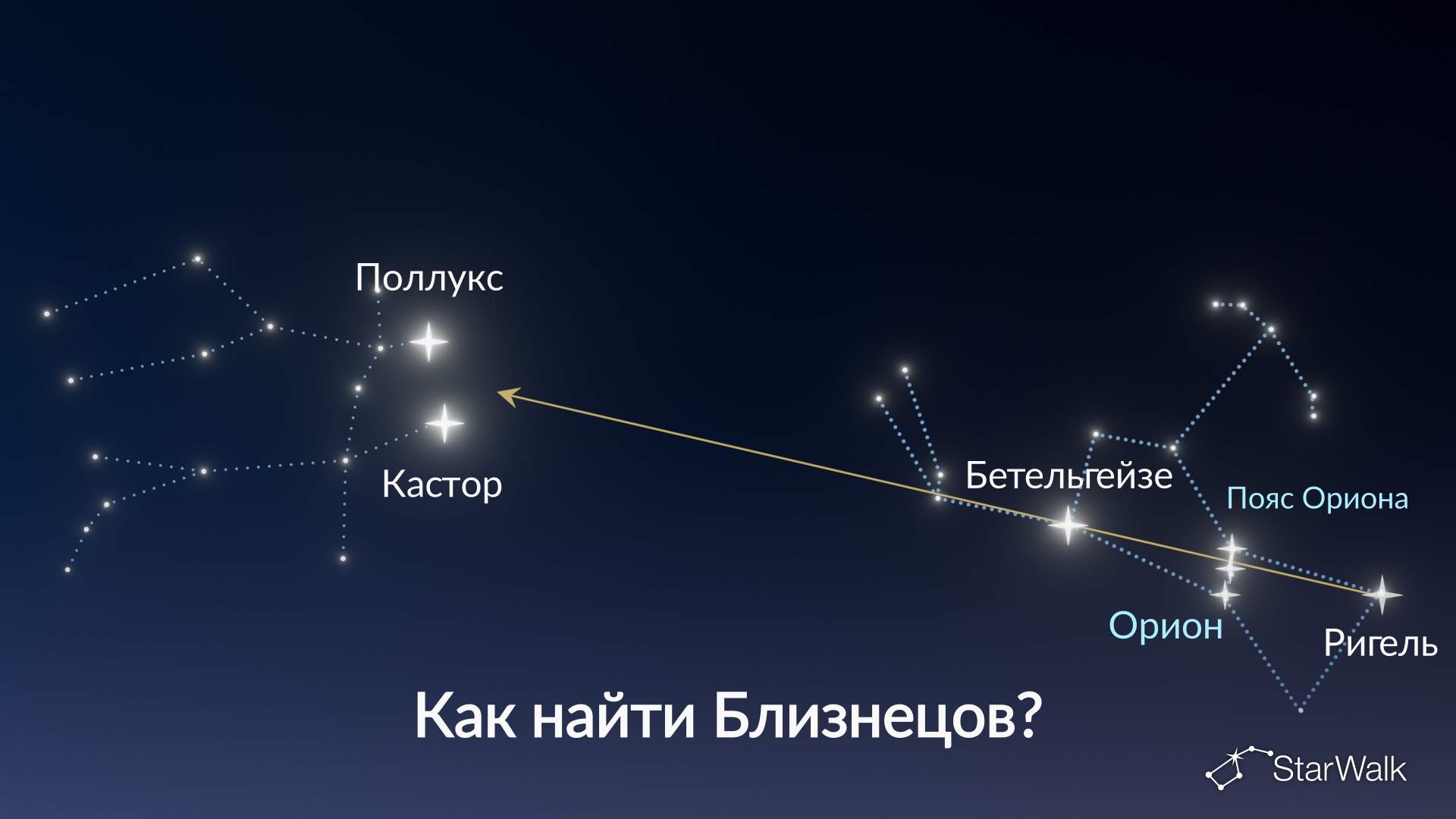 Поллукс

Кастор

Бетельгейзе

Пояс Ориона

Орион

Ригель

Как найти Близнецов?

StarWalk